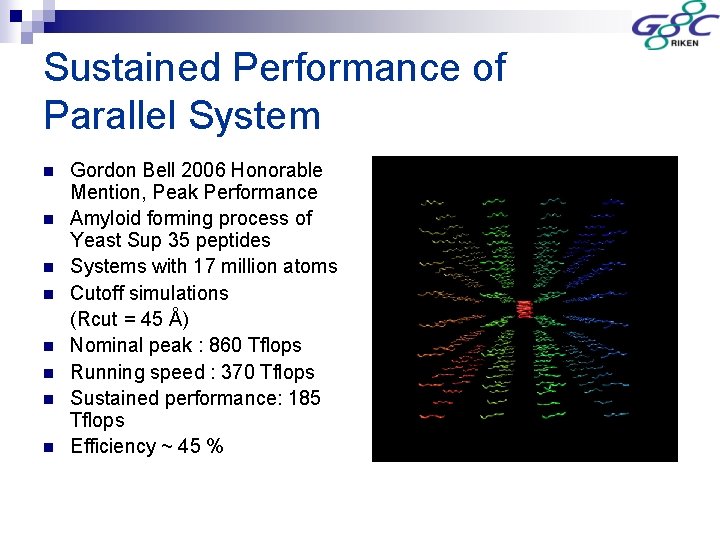 GSC
RIKEN

Sustained Performance of Parallel System

- Gordon Bell 2006 Honorable Mention, Peak Performance
- Amyloid forming process of Yeast Sup 35 peptides
- Systems with 17 million atoms
- Cutoff simulations (Rcut = 45 Å)
- Nominal peak : 860 Tflops
- Running speed : 370 Tflops
- Sustained performance: 185 Tflops
- Efficiency ~ 45 %